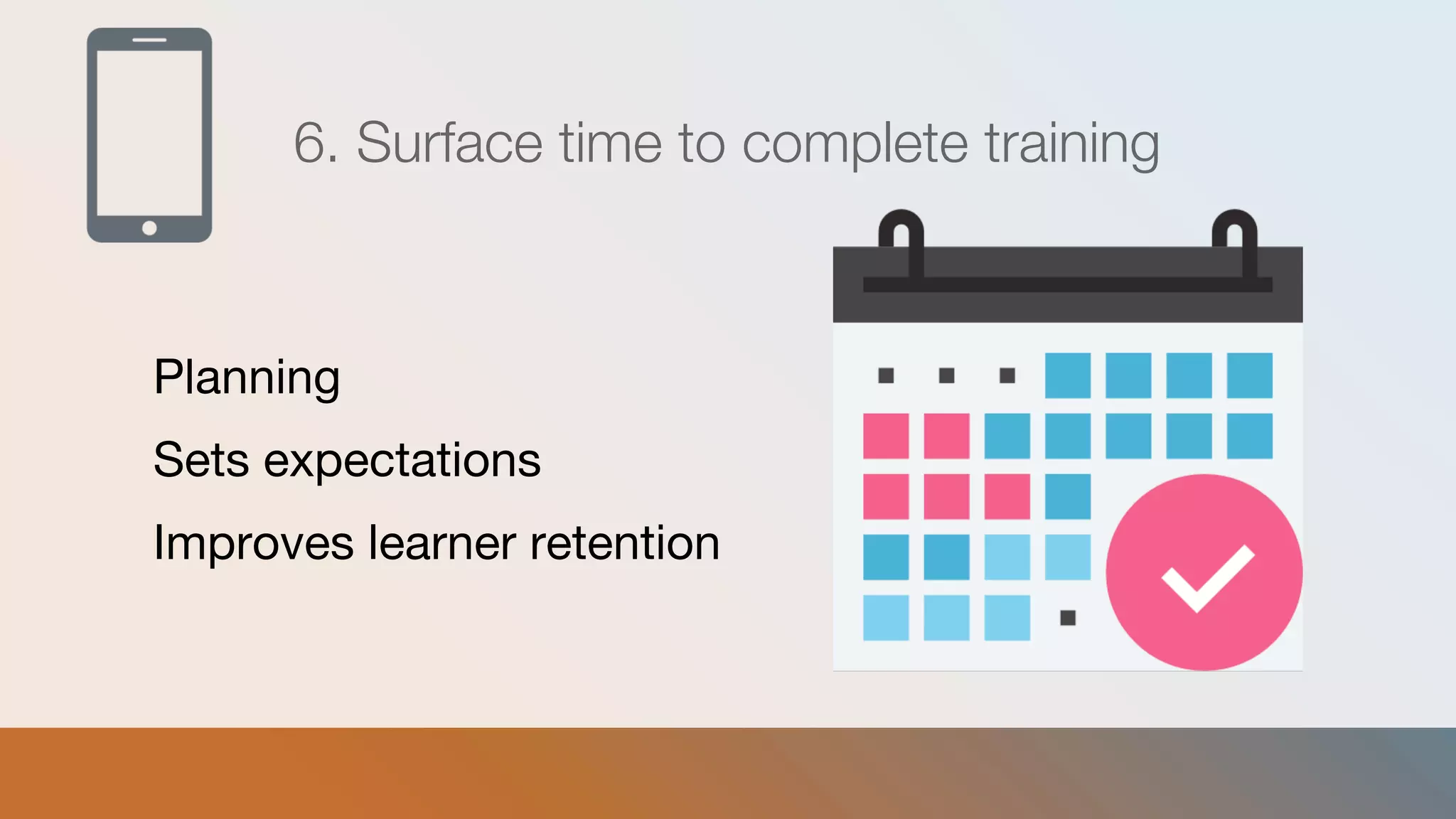 6. Surface time to complete training

Planning

Sets expectations

Improves learner retention